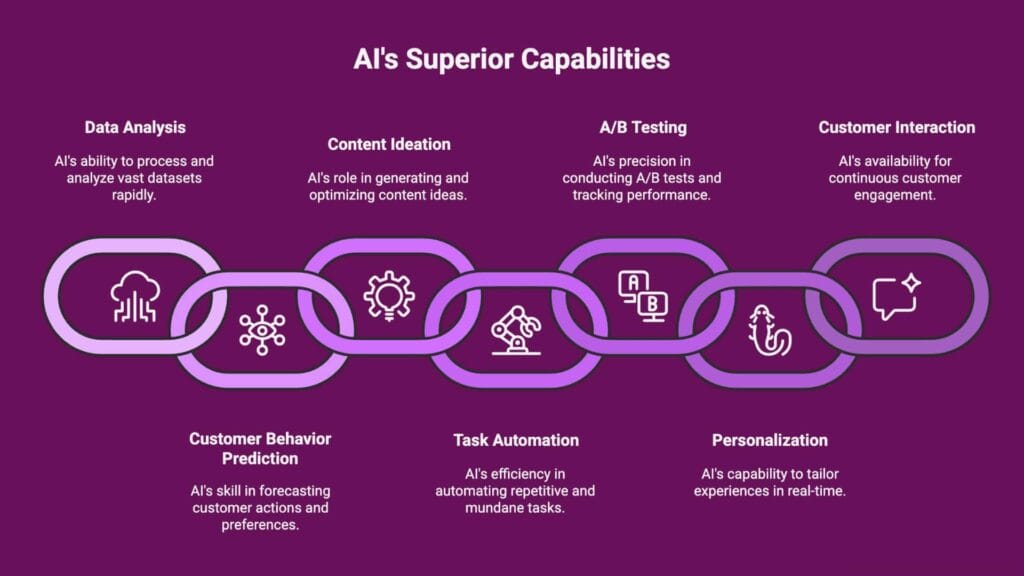 AI's Superior Capabilities

Data Analysis

AI's ability to process and analyze vast datasets rapidly.

Content Ideation

AI's role in generating and optimizing content ideas.

A/B Testing

AI's precision in conducting A/B tests and tracking performance.

Customer Interaction

AI's availability for continuous customer engagement.

A

B

Customer Behavior Prediction

AI's skill in forecasting customer actions and preferences.

Task Automation

AI's efficiency in automating repetitive and mundane tasks.

Personalization

AI's capability to tailor experiences in real-time.